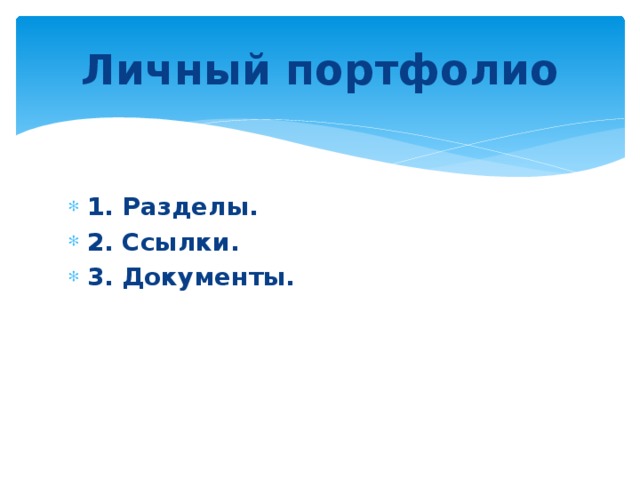 Личный портфолио

1. Разделы.
2. Ссылки.
3. Документы.